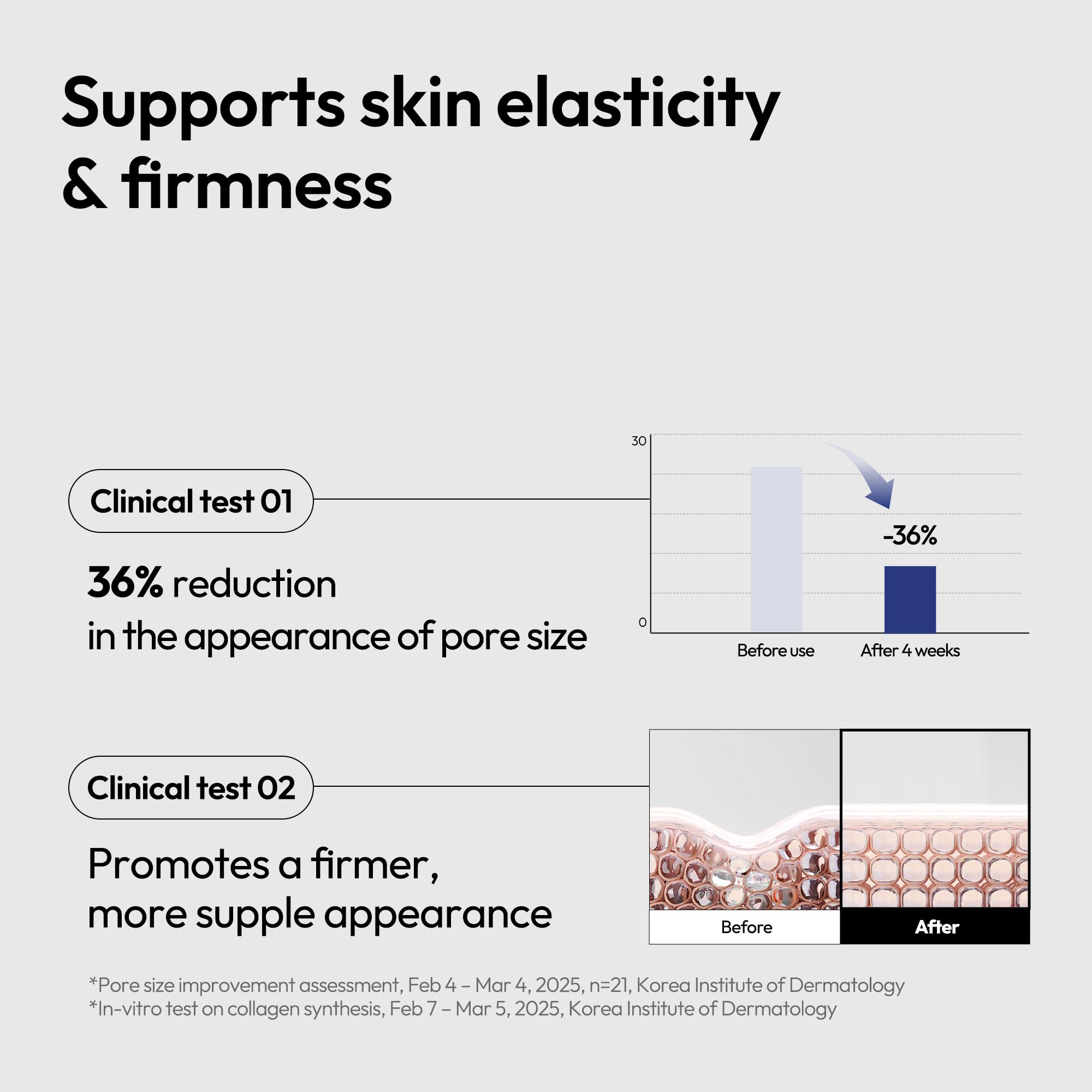 Supports skin elasticity & firmness

Clinical test 01

36% reduction in the appearance of pore size

30

0

-36%

Before use

After 4 weeks

Clinical test 02

Promotes a firmer, more supple appearance

Before

After

*Pore size improvement assessment, Feb 4 – Mar 4, 2025, n=21, Korea Institute of Dermatology
*In-vitro test on collagen synthesis, Feb 7 – Mar 5, 2025, Korea Institute of Dermatology